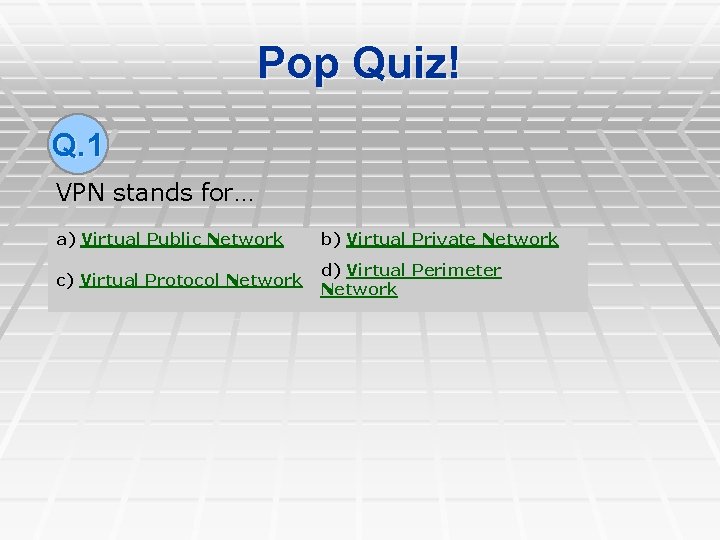 Pop Quiz!

Q.1

VPN stands for…

a) Virtual Public Network
b) Virtual Private Network
c) Virtual Protocol Network
d) Virtual Perimeter Network